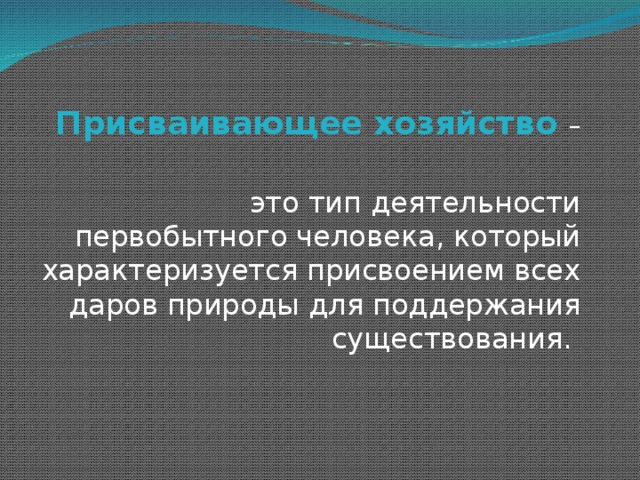 Присваивающее хозяйство –

это тип деятельности первобытного человека, который характеризуется присвоением всех даров природы для поддержания существования.